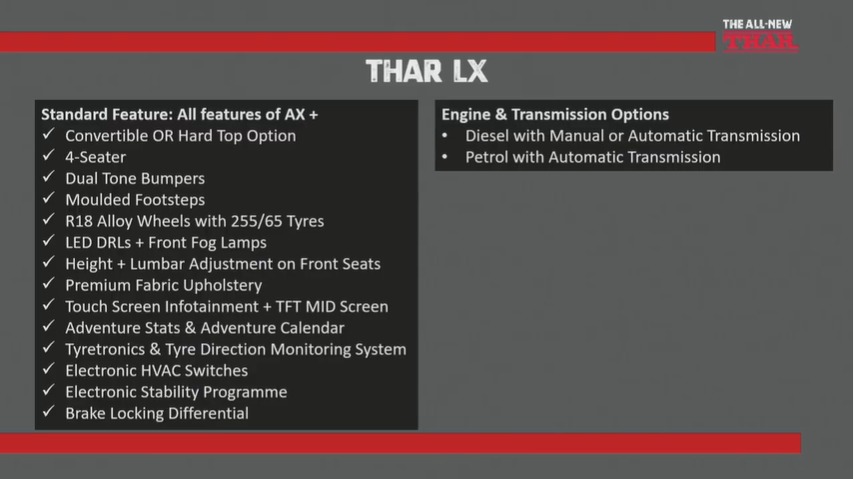 THE ALL-NEW
THAR

THAR LX

Standard Feature: All features of AX +
✓ Convertible OR Hard Top Option
✓ 4-Seater
✓ Dual Tone Bumpers
✓ Moulded Footsteps
✓ R18 Alloy Wheels with 255/65 Tyres
✓ LED DRLs + Front Fog Lamps
✓ Height + Lumbar Adjustment on Front Seats
✓ Premium Fabric Upholstery
✓ Touch Screen Infotainment + TFT MID Screen
✓ Adventure Stats & Adventure Calendar
✓ Tyretronics & Tyre Direction Monitoring System
✓ Electronic HVAC Switches
✓ Electronic Stability Programme
✓ Brake Locking Differential

Engine & Transmission Options
• Diesel with Manual or Automatic Transmission
• Petrol with Automatic Transmission